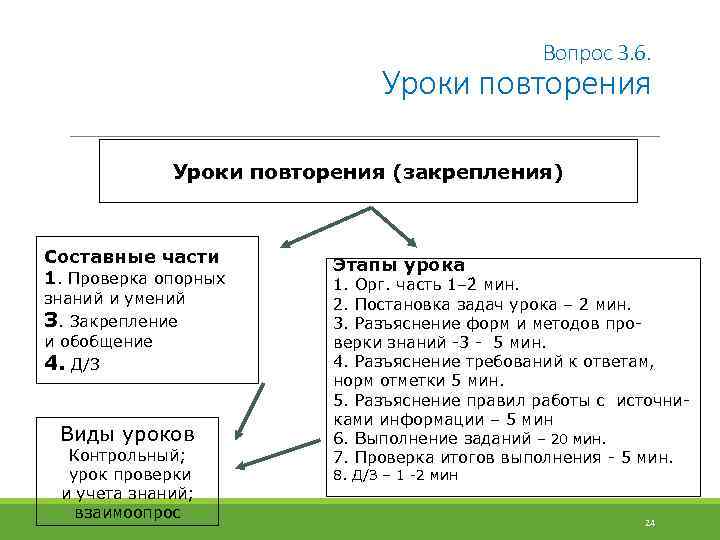 Вопрос 3.6.
Уроки повторения

Уроки повторения (закрепления)

Составные части
1. Проверка опорных знаний и умений
3. Закрепление и обобщение
4. Д/З

Этапы урока
1. Орг. часть 1–2 мин.
2. Постановка задач урока – 2 мин.
3. Разъяснение форм и методов проверки знаний -3 - 5 мин.
4. Разъяснение требований к ответам, норм отметки 5 мин.
5. Разъяснение правил работы с источниками информации – 5 мин
6. Выполнение заданий – 20 мин.
7. Проверка итогов выполнения - 5 мин.
8. Д/З – 1 -2 мин

Виды уроков
Контрольный;
урок проверки и учета знаний;
взаимоопрос

24